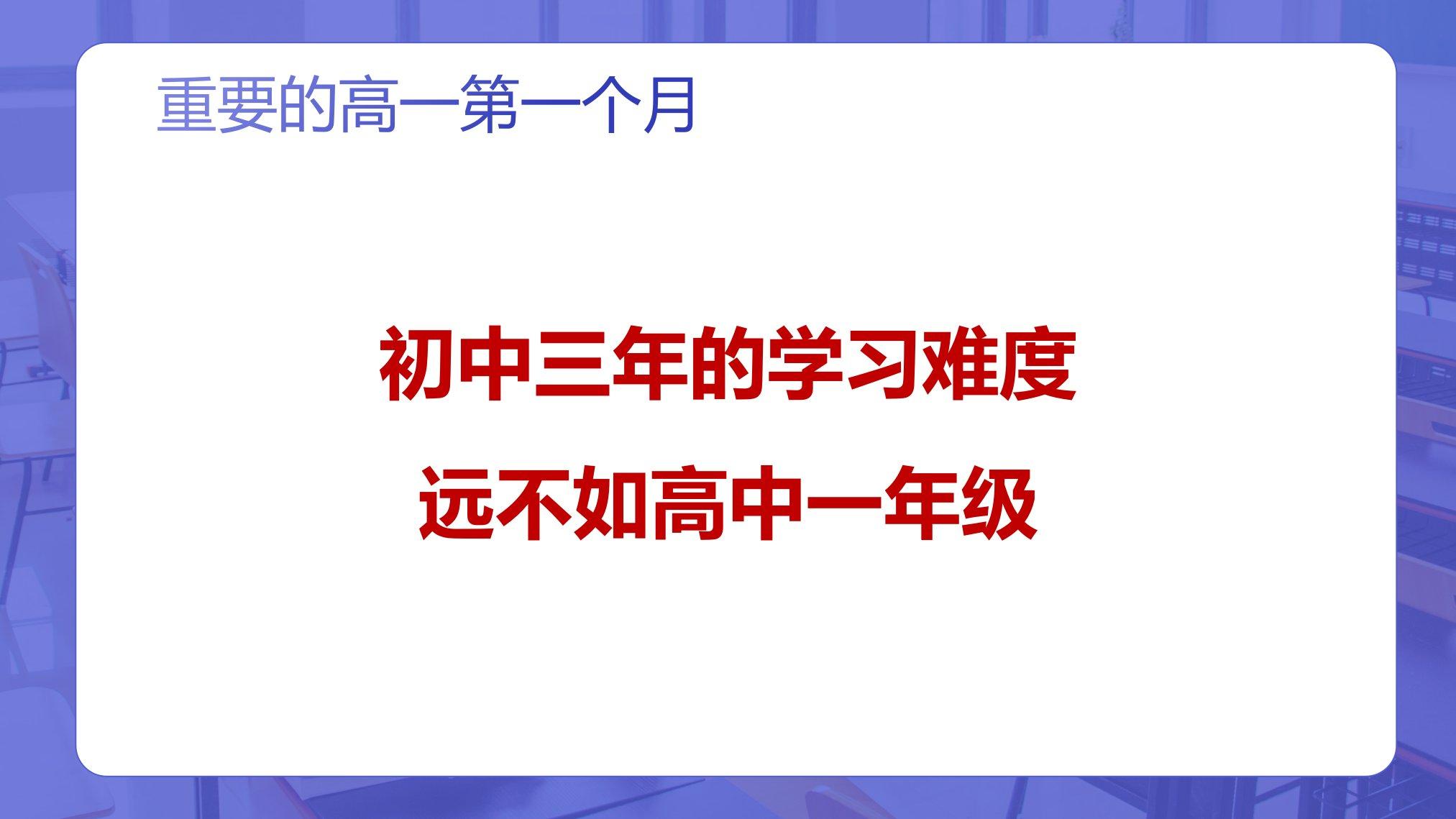 重要的高一第一个月

初中三年的学习难度

远不如高中一年级